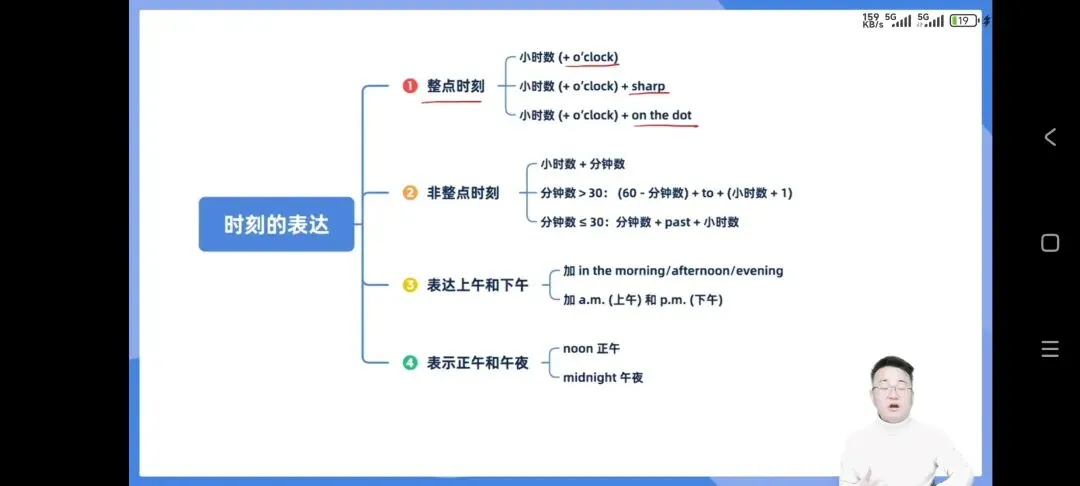 159 KB/s 5G 5G 19

时刻的表达

1 整点时刻
小时数 (+ o'clock)
小时数 (+ o'clock) + sharp
小时数 (+ o'clock) + on the dot

2 非整点时刻
小时数 + 分钟数
分钟数 > 30： (60 - 分钟数) + to + (小时数 + 1)
分钟数 ≤ 30：分钟数 + past + 小时数

3 表达上午和下午
加 in the morning/afternoon/evening
加 a.m. (上午) 和 p.m. (下午)

4 表示正午和午夜
noon 正午
midnight 午夜